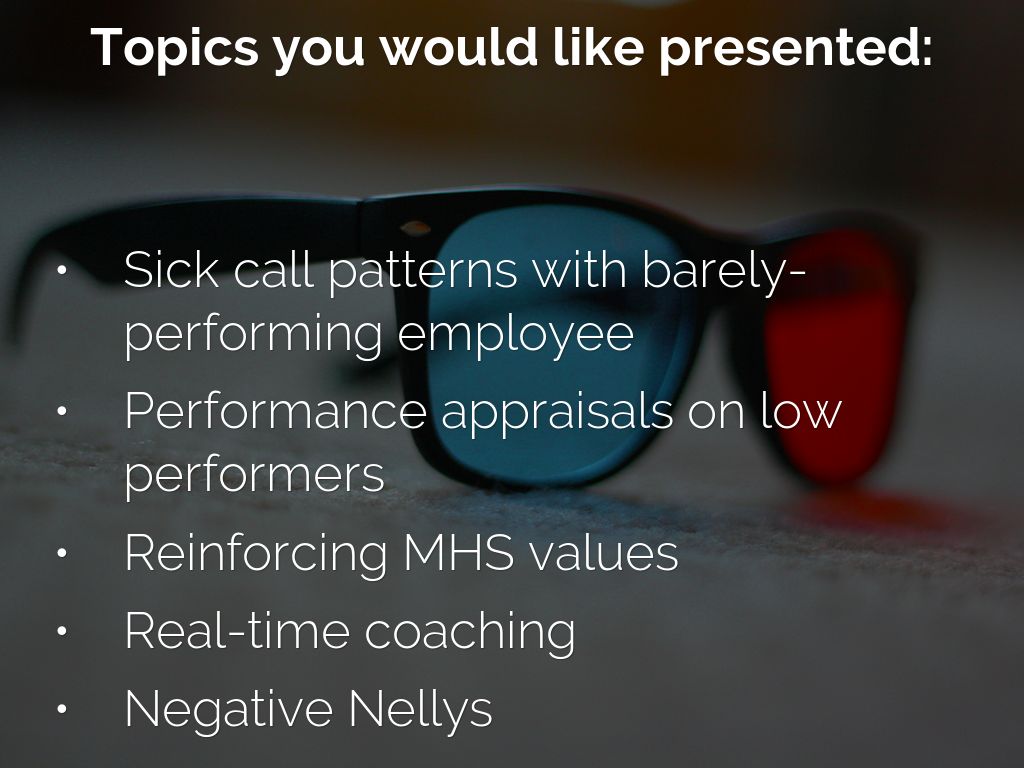 Topics you would like presented:

• Sick call patterns with barely-performing employee
• Performance appraisals on low performers
• Reinforcing MHS values
• Real-time coaching
• Negative Nellys